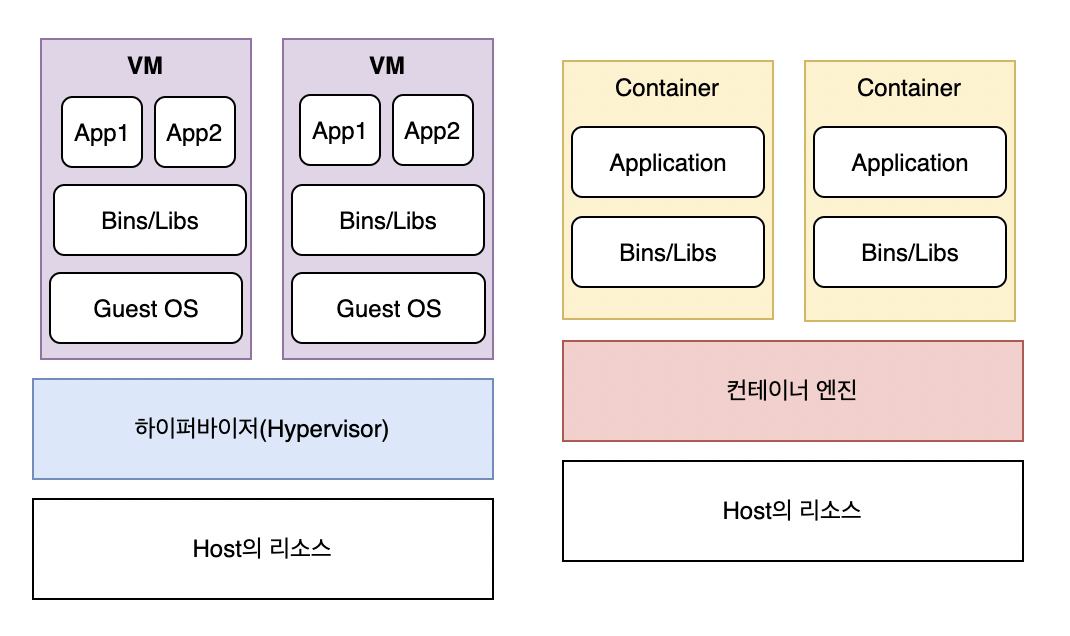 VM

App1

App2

Bins/Libs

Guest OS

VM

App1

App2

Bins/Libs

Guest OS

하이퍼바이저(Hypervisor)

Host의 리소스

Container

Application

Bins/Libs

Container

Application

Bins/Libs

컨테이너 엔진

Host의 리소스